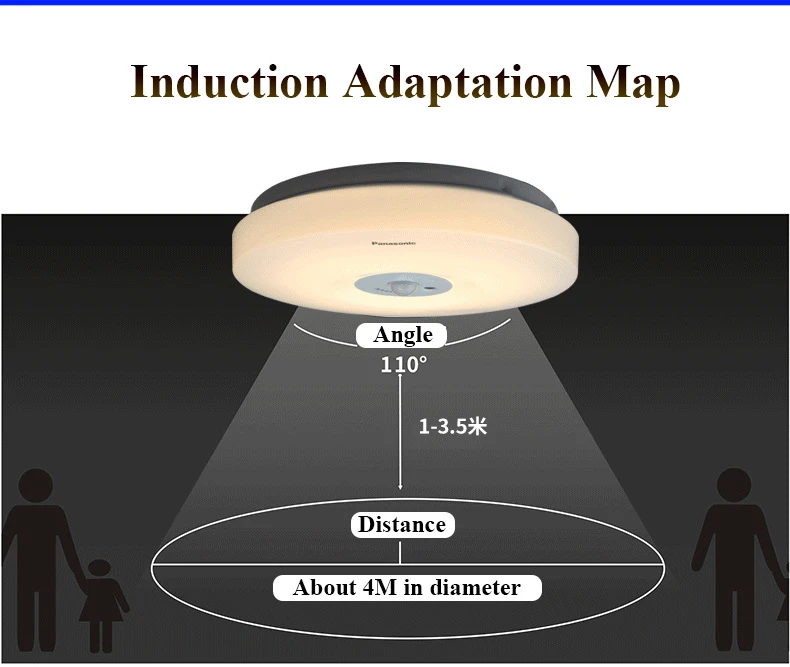 Induction Adaptation Map

Panasonic

Angle

110°

1-3.5米

Distance

About 4M in diameter